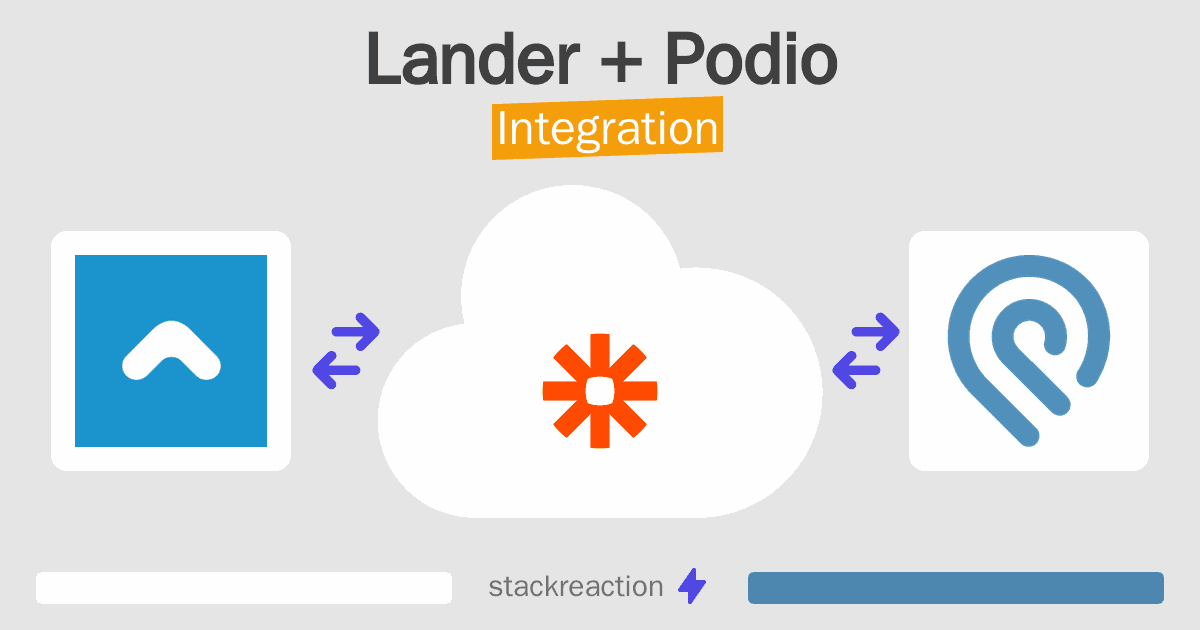 Lander + Podio
Integration

stackreaction